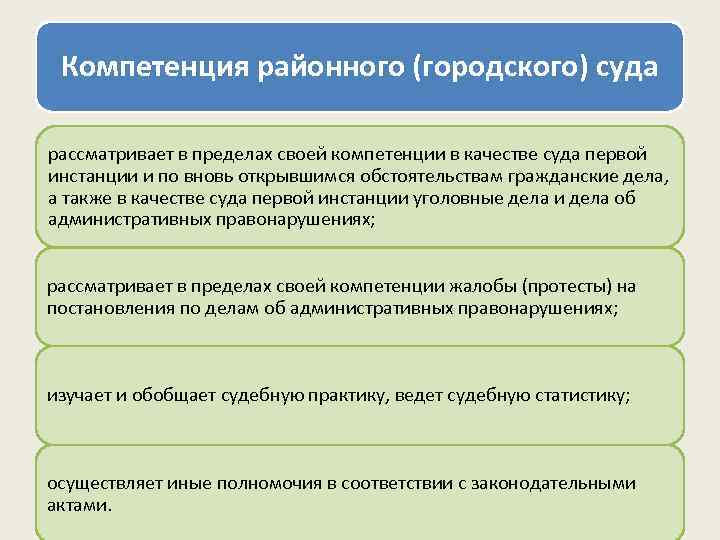 Компетенция районного (городского) суда

рассматривает в пределах своей компетенции в качестве суда первой инстанции и по вновь открывшимся обстоятельствам гражданские дела, а также в качестве суда первой инстанции уголовные дела и дела об административных правонарушениях;

рассматривает в пределах своей компетенции жалобы (протесты) на постановления по делам об административных правонарушениях;

изучает и обобщает судебную практику, ведет судебную статистику;

осуществляет иные полномочия в соответствии с законодательными актами.